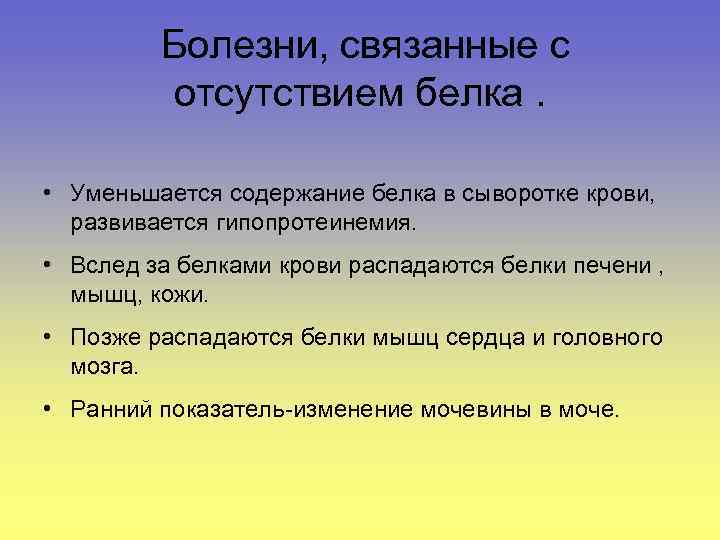 Болезни, связанные с отсутствием белка .

• Уменьшается содержание белка в сыворотке крови, развивается гипопротеинемия.

• Вслед за белками крови распадаются белки печени , мышц, кожи.

• Позже распадаются белки мышц сердца и головного мозга.

• Ранний показатель-изменение мочевины в моче.